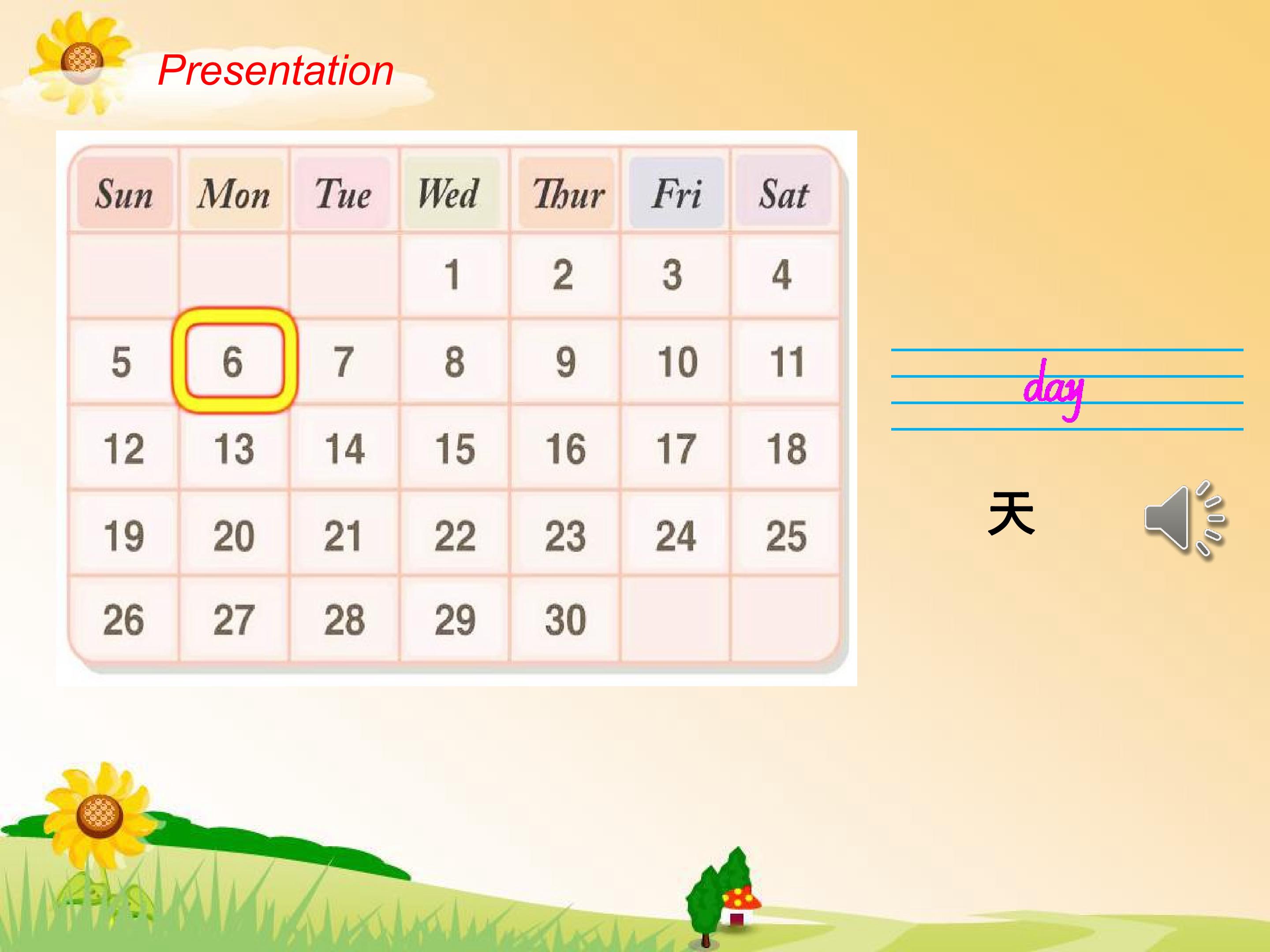 Presentation

| Sun | Mon | Tue | Wed | Thur | Fri | Sat |
|---|---|---|---|---|---|---|
|  |  |  | 1 | 2 | 3 | 4 |
| 5 | 6 | 7 | 8 | 9 | 10 | 11 |
| 12 | 13 | 14 | 15 | 16 | 17 | 18 |
| 19 | 20 | 21 | 22 | 23 | 24 | 25 |
| 26 | 27 | 28 | 29 | 30 |  |  |

day

天